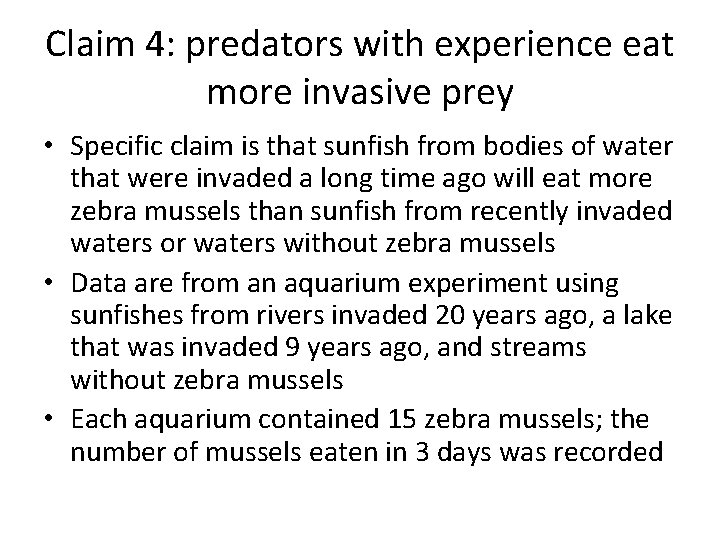 Claim 4: predators with experience eat more invasive prey

• Specific claim is that sunfish from bodies of water that were invaded a long time ago will eat more zebra mussels than sunfish from recently invaded waters or waters without zebra mussels

• Data are from an aquarium experiment using sunfishes from rivers invaded 20 years ago, a lake that was invaded 9 years ago, and streams without zebra mussels

• Each aquarium contained 15 zebra mussels; the number of mussels eaten in 3 days was recorded